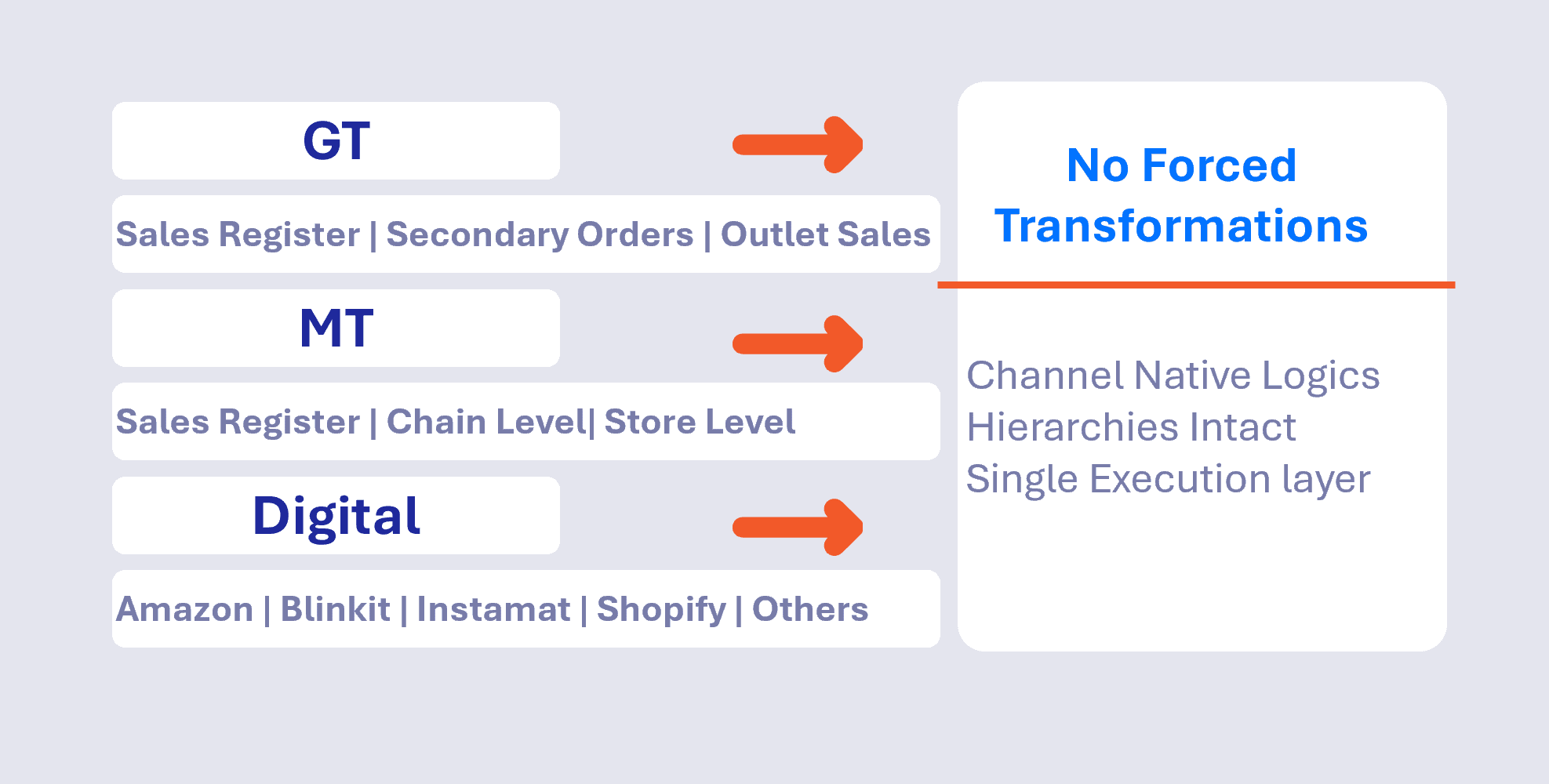 GT

Sales Register | Secondary Orders | Outlet Sales

MT

Sales Register | Chain Level| Store Level

Digital

Amazon | Blinkit | Instamat | Shopify | Others

No Forced Transformations

Channel Native Logics
Hierarchies Intact
Single Execution layer